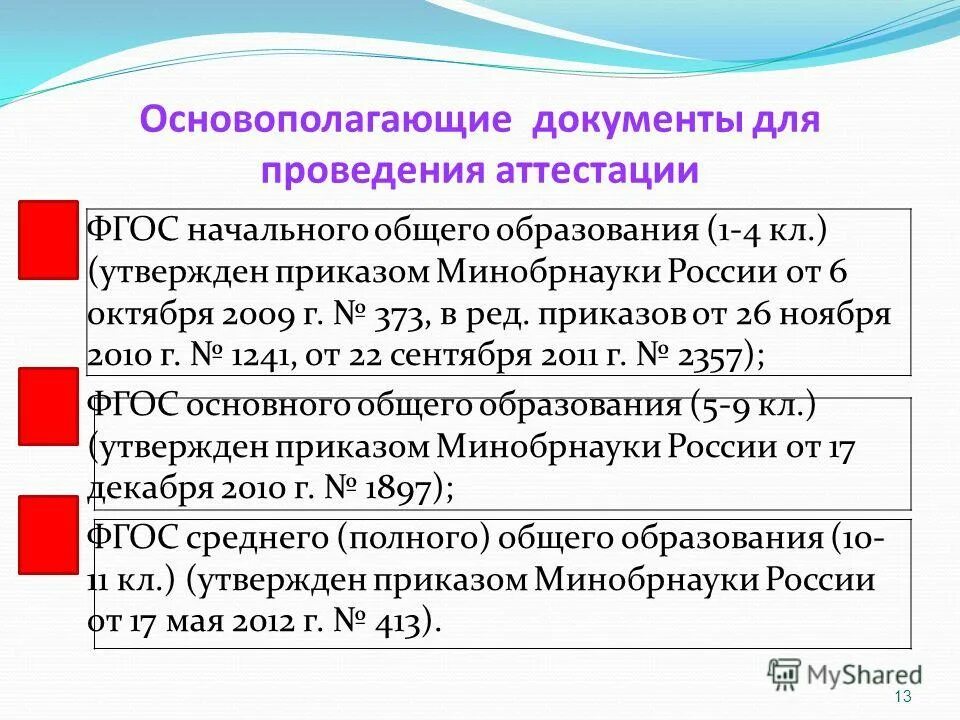 Основополагающие документы для проведения аттестации

ФГОС начального общего образования (1-4 кл.) (утвержден приказом Минобрнауки России от 6 октября 2009 г. № 373, в ред. приказов от 26 ноября 2010 г. № 1241, от 22 сентября 2011 г. № 2357);

ФГОС основного общего образования (5-9 кл.) (утвержден приказом Минобрнауки России от 17 декабря 2010 г. № 1897);

ФГОС среднего (полного) общего образования (10-11 кл.) (утвержден приказом Минобрнауки России от 17 мая 2012 г. № 413).

MyShared

13